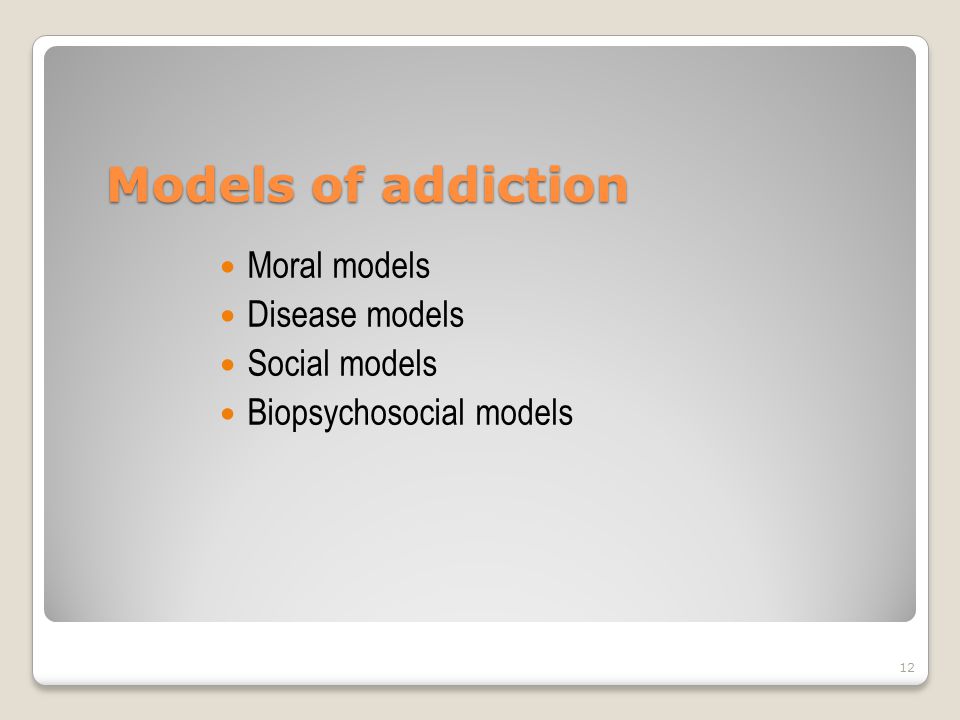 Models of addiction

- Moral models
- Disease models
- Social models
- Biopsychosocial models

12